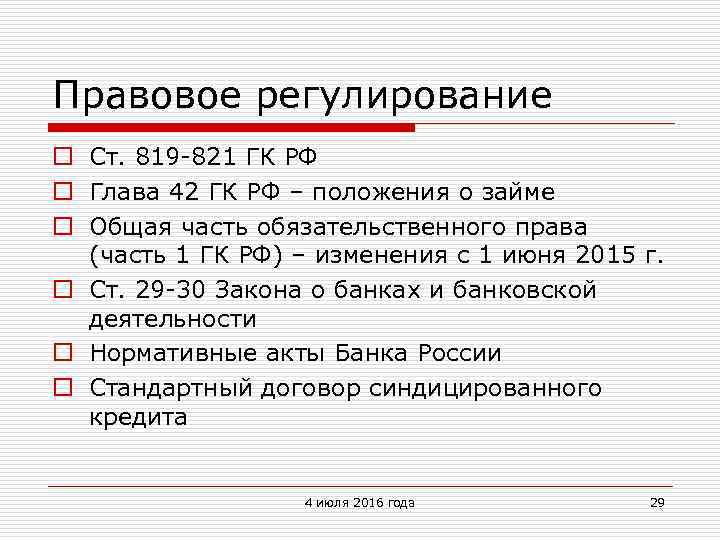 Правовое регулирование

Ст. 819-821 ГК РФ

Глава 42 ГК РФ – положения о займе

Общая часть обязательственного права (часть 1 ГК РФ) – изменения с 1 июня 2015 г.

Ст. 29-30 Закона о банках и банковской деятельности

Нормативные акты Банка России

Стандартный договор синдицированного кредита

4 июля 2016 года

29